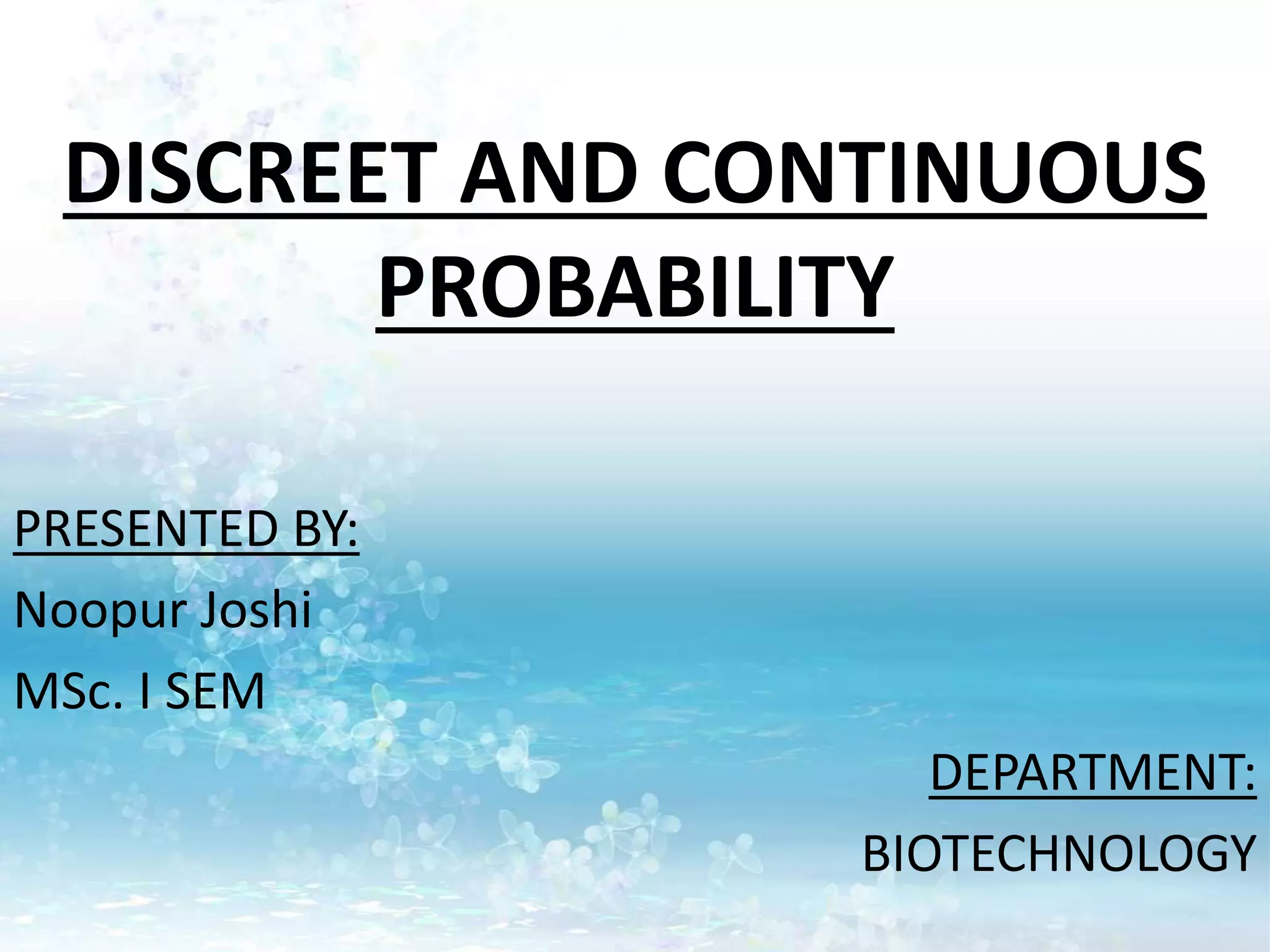 DISCREET AND CONTINUOUS PROBABILITY

PRESENTED BY:

Noopur Joshi

MSc. I SEM

DEPARTMENT:

BIOTECHNOLOGY